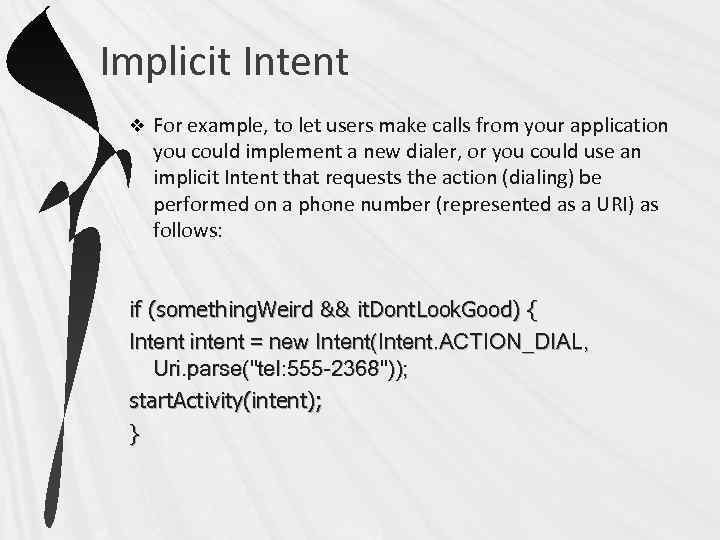 Implicit Intent

❖ For example, to let users make calls from your application you could implement a new dialer, or you could use an implicit Intent that requests the action (dialing) be performed on a phone number (represented as a URI) as follows:

if (somethingWeird && itDontLookGood) {
Intent intent = new Intent(Intent.ACTION_DIAL,
Uri.parse("tel:555-2368"));
startActivity(intent);
}